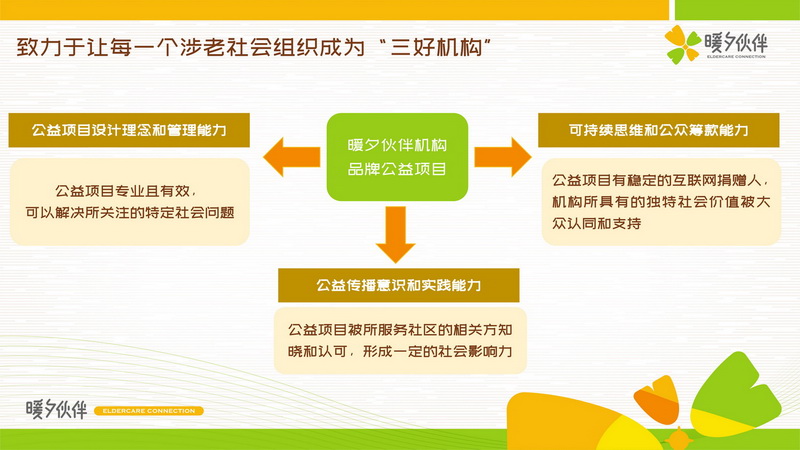 致力于让每一个涉老社会组织成为“三好机构”

暖夕伙伴
ELDERCARE CONNECTION

公益项目设计理念和管理能力

公益项目专业且有效，可以解决所关注的特定社会问题

暖夕伙伴机构
品牌公益项目

可持续思维和公众筹款能力

公益项目有稳定的互联网捐赠人，机构所具有的独特社会价值被大众认同和支持

公益传播意识和实践能力

公益项目被所服务社区的相关方知晓和认可，形成一定的社会影响力

暖夕伙伴
ELDERCARE CONNECTION